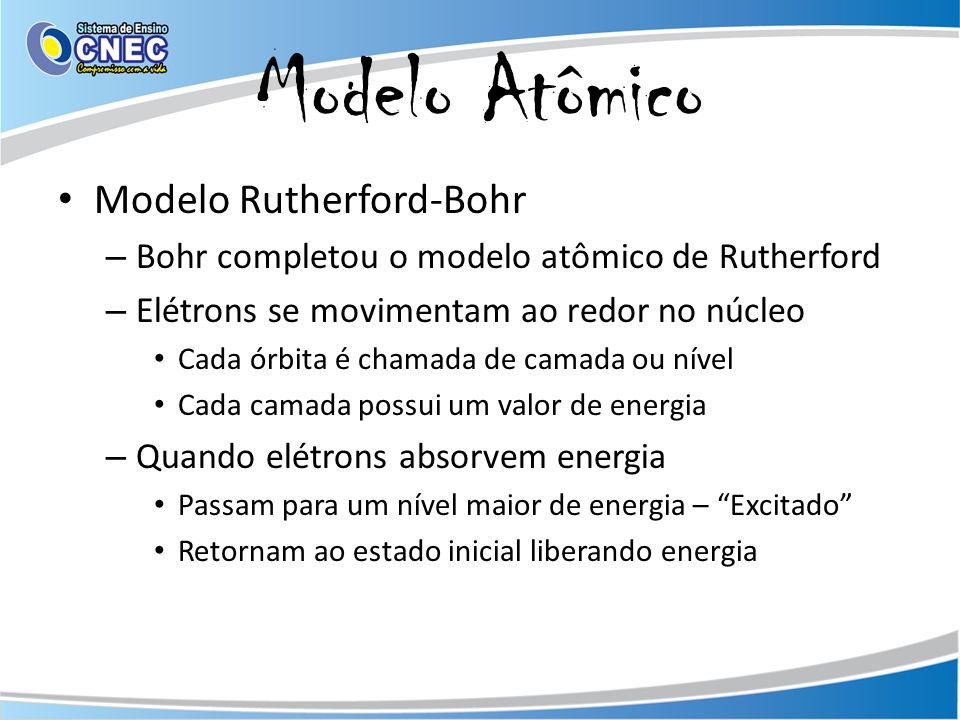 Sistema de Ensino
CNEC
Compromisso com a vida

Modelo Atômico

• Modelo Rutherford-Bohr
– Bohr completou o modelo atômico de Rutherford
– Elétrons se movimentam ao redor no núcleo
• Cada órbita é chamada de camada ou nível
• Cada camada possui um valor de energia
– Quando elétrons absorvem energia
• Passam para um nível maior de energia – “Excitado”
• Retornam ao estado inicial liberando energia